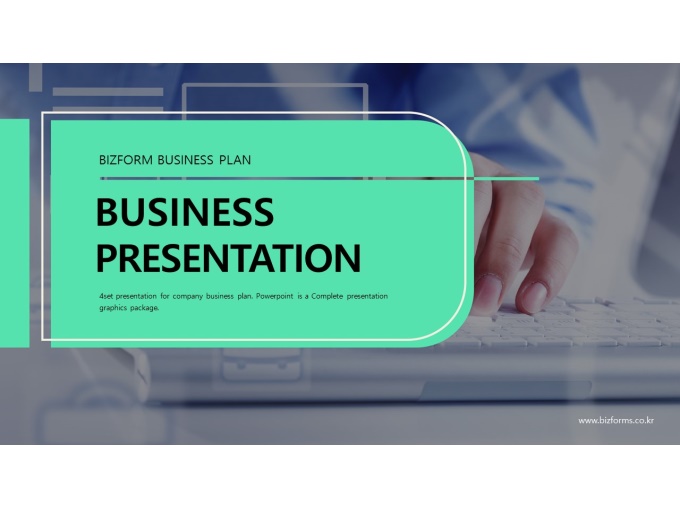 BIZFORM BUSINESS PLAN

BUSINESS
PRESENTATION

4set presentation for company business plan. Powerpoint is a Complete presentation graphics package.

www.bizforms.co.kr